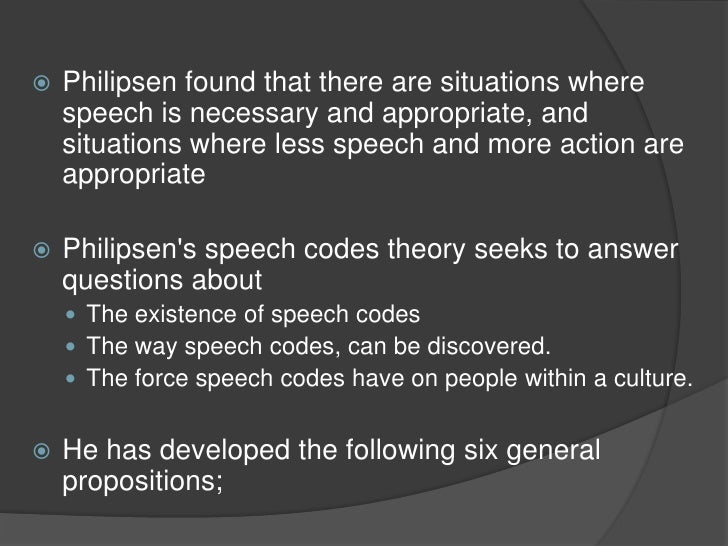 Philipsen found that there are situations where speech is necessary and appropriate, and situations where less speech and more action are appropriate

Philipsen's speech codes theory seeks to answer questions about

The existence of speech codes

The way speech codes, can be discovered.

The force speech codes have on people within a culture.

He has developed the following six general propositions;